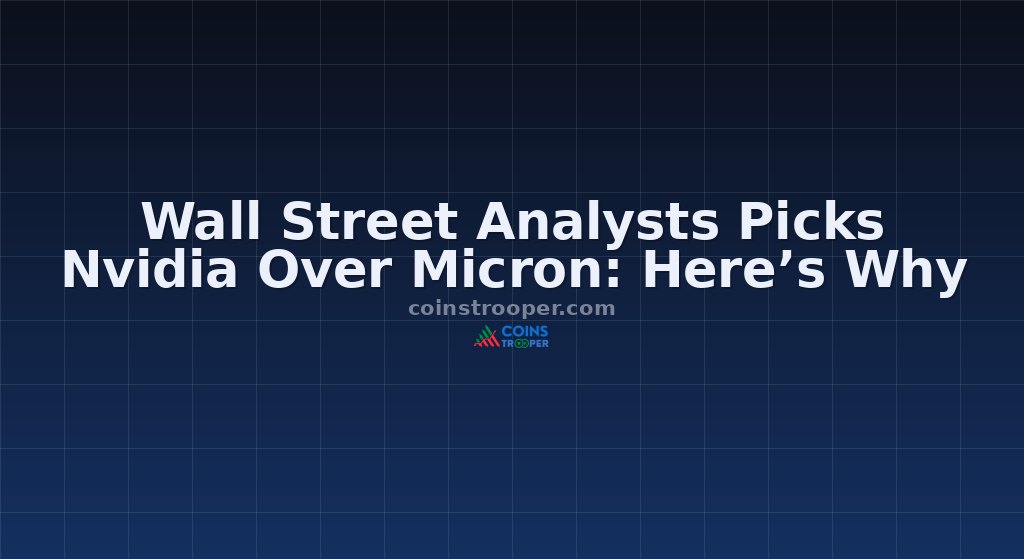 Wall Street Analysts Picks Nvidia Over Micron: Here’s Why

coinstrooper.com

COINS TROOPER